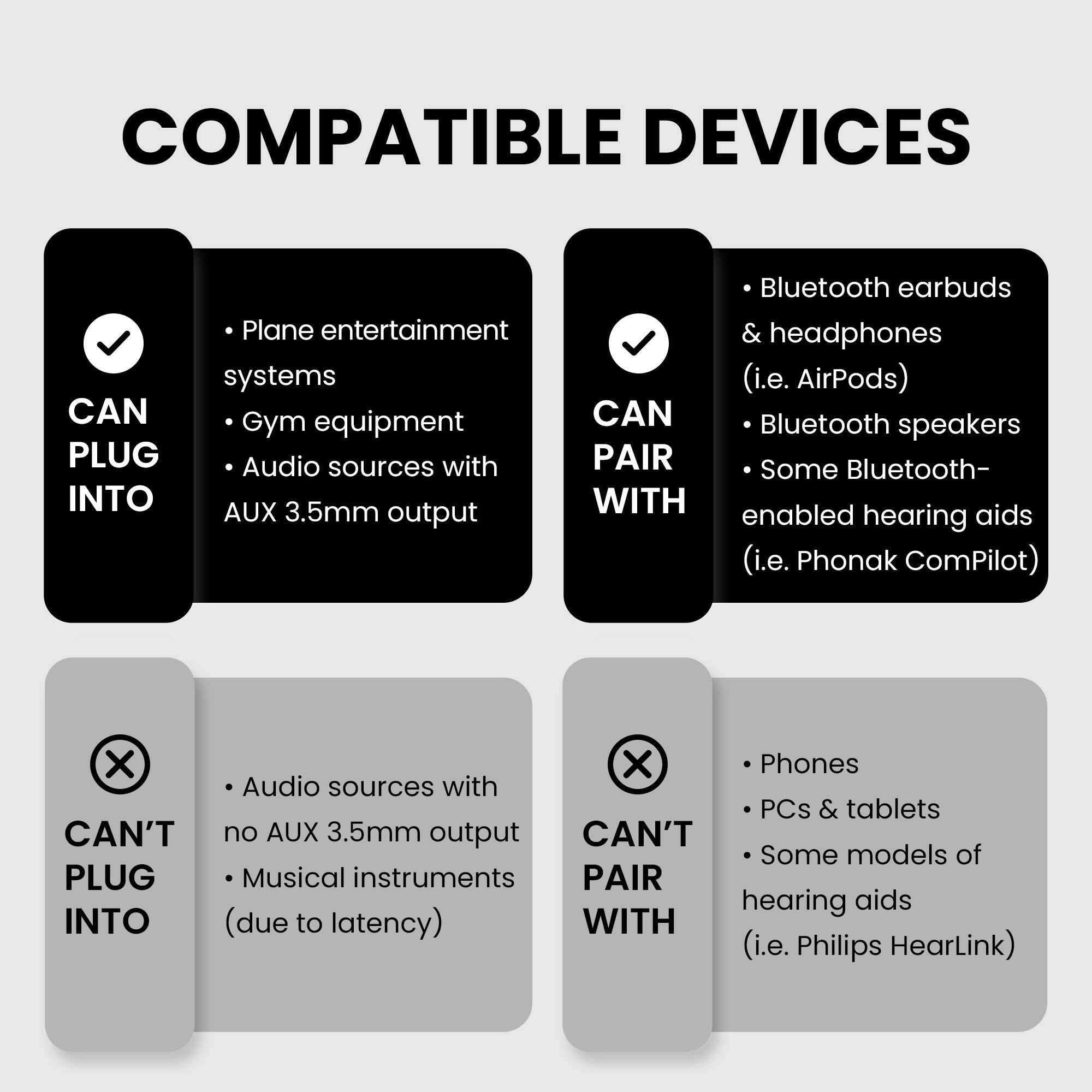 COMPATIBLE DEVICES

CAN PLUG INTO

• Plane entertainment systems
• Gym equipment
• Audio sources with AUX 3.5mm output

CAN PAIR WITH

• Bluetooth earbuds & headphones (i.e. AirPods)
• Bluetooth speakers
• Some Bluetooth-enabled hearing aids (i.e. Phonak ComPilot)

CAN'T PLUG INTO

• Audio sources with no AUX 3.5mm output
• Musical instruments (due to latency)

CAN'T PAIR WITH

• Phones
• PCs & tablets
• Some models of hearing aids (i.e. Philips HearLink)